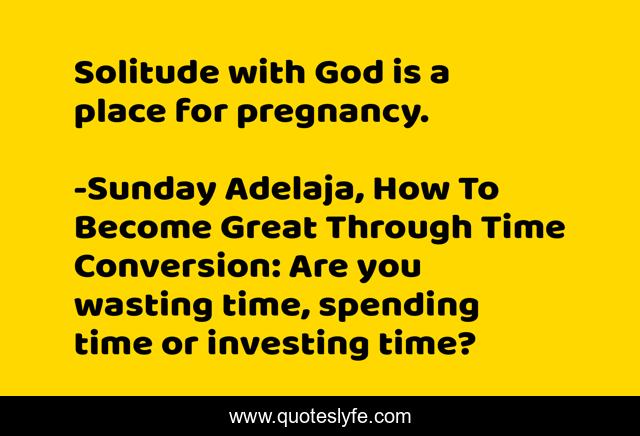 Solitude with God is a place for pregnancy.

-Sunday Adelaja, How To Become Great Through Time Conversion: Are you wasting time, spending time or investing time?

www.quoteslyfe.com